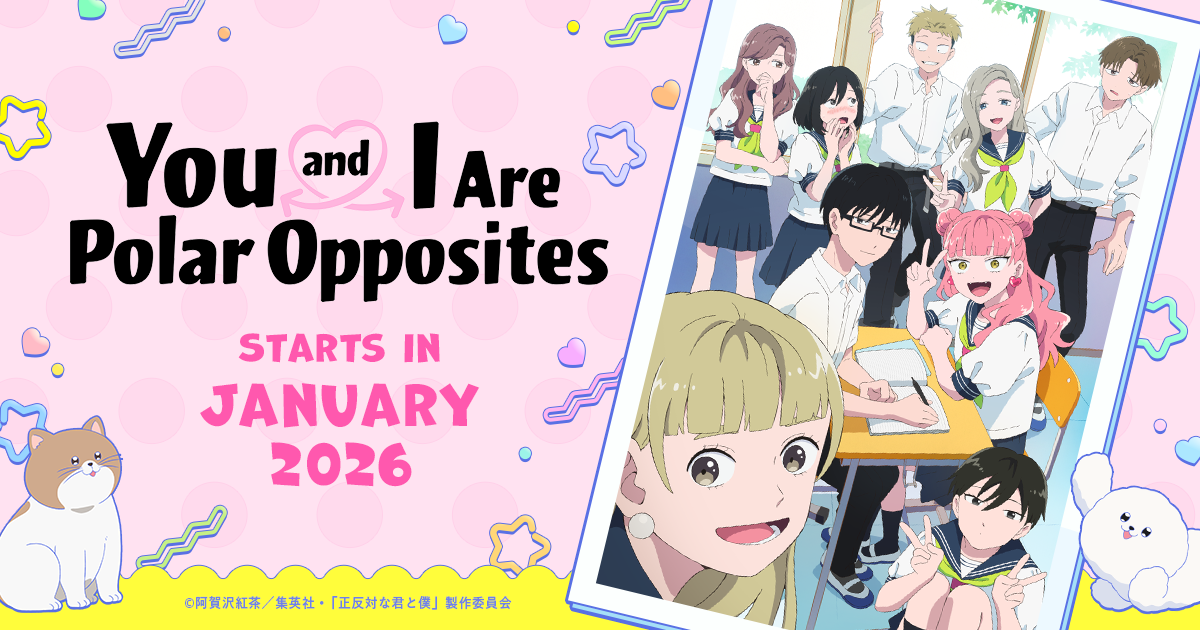 You and I Are Polar Opposites

STARTS IN
JANUARY
2026

©阿賀沢紅茶／集英社・「正反対な君と僕」製作委員会